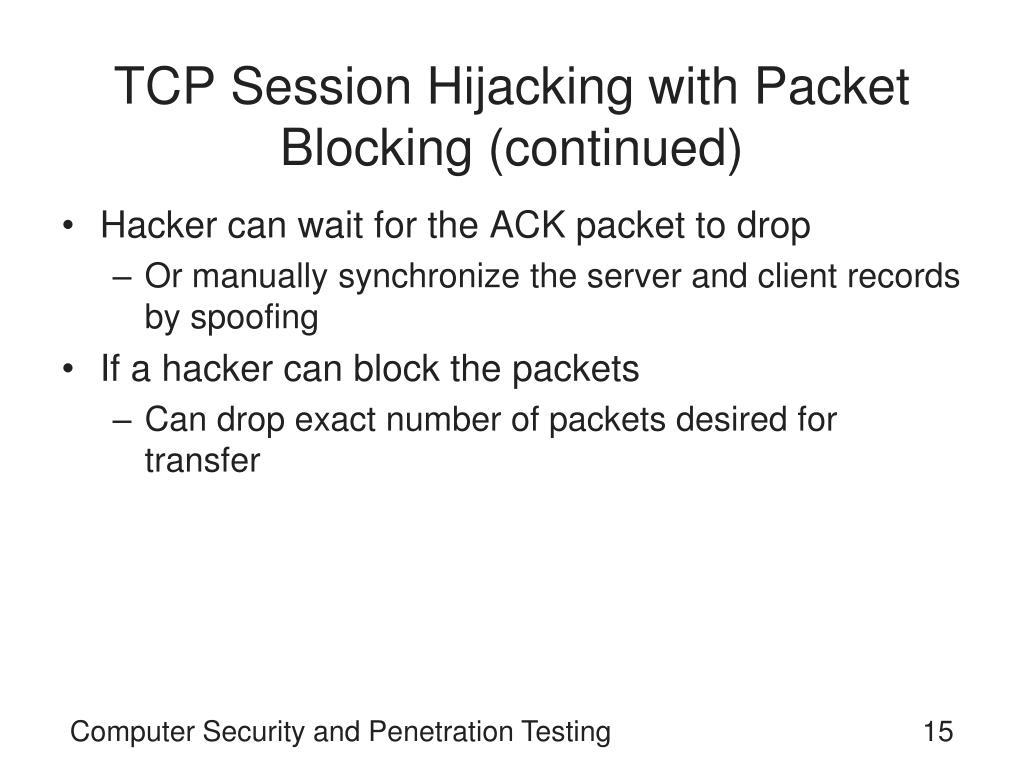 TCP Session Hijacking with Packet Blocking (continued)

• Hacker can wait for the ACK packet to drop
– Or manually synchronize the server and client records by spoofing
• If a hacker can block the packets
– Can drop exact number of packets desired for transfer

Computer Security and Penetration Testing 15